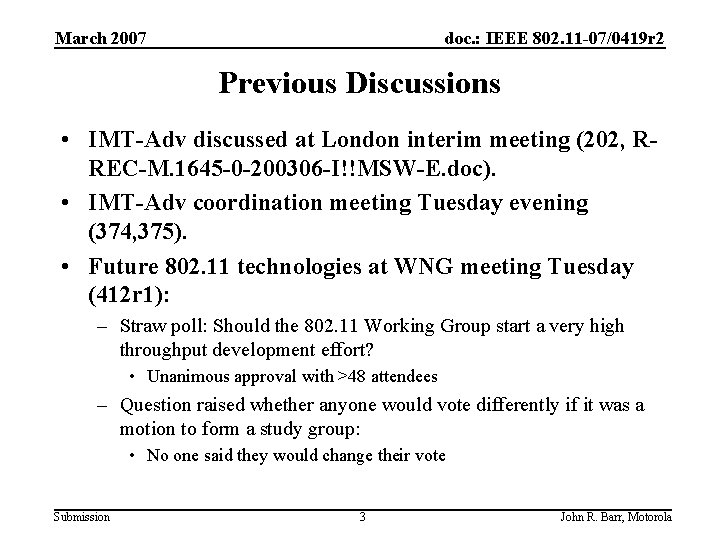 March 2007

doc.: IEEE 802.11-07/0419r2

Previous Discussions

• IMT-Adv discussed at London interim meeting (202, R-REC-M.1645-0-200306-I!!MSW-E.doc).

• IMT-Adv coordination meeting Tuesday evening (374,375).

• Future 802.11 technologies at WNG meeting Tuesday (412r1):

– Straw poll: Should the 802.11 Working Group start a very high throughput development effort?

• Unanimous approval with >48 attendees

– Question raised whether anyone would vote differently if it was a motion to form a study group:

• No one said they would change their vote

Submission

3

John R. Barr, Motorola